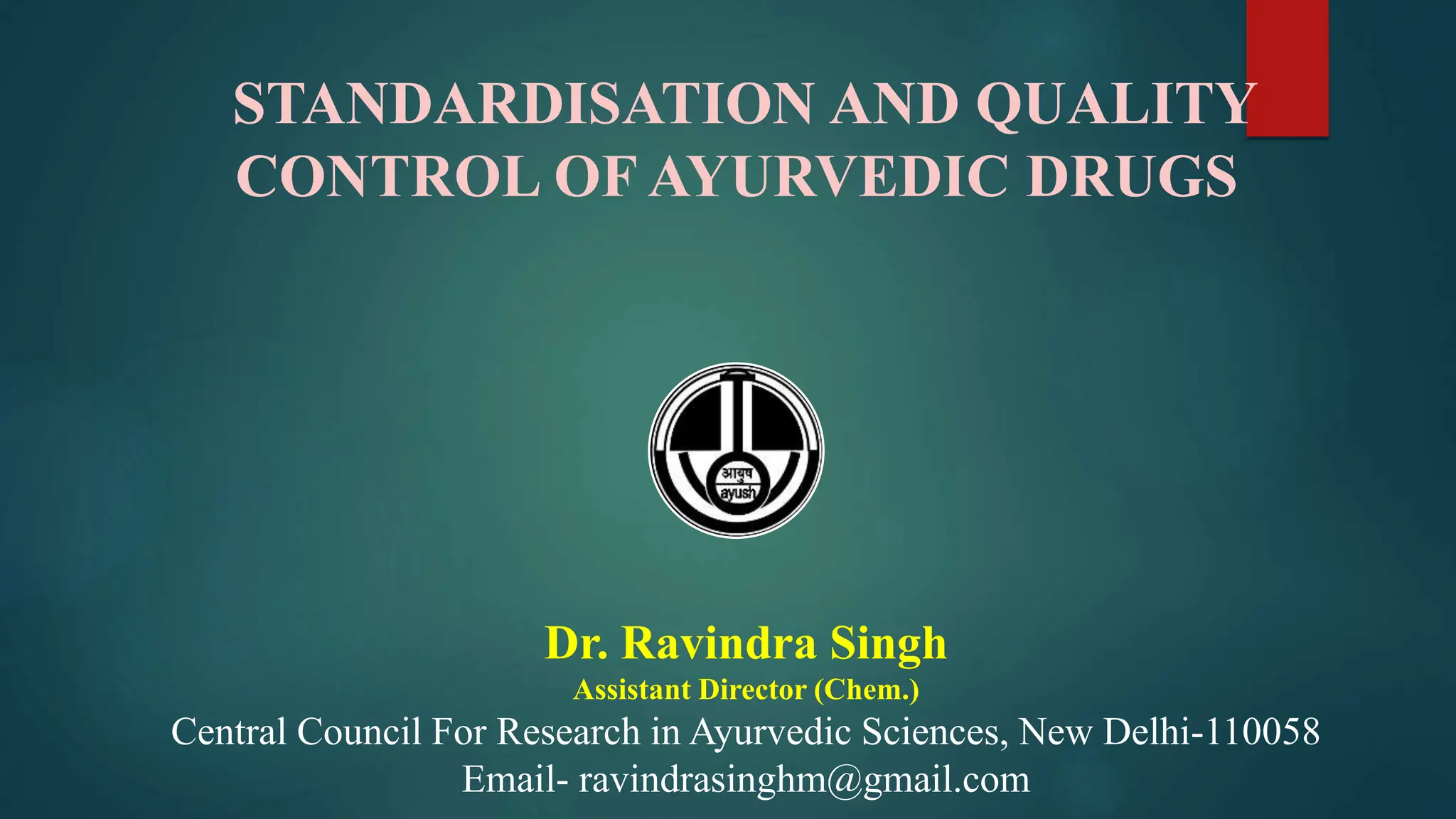 STANDARDISATION AND QUALITY CONTROL OF AYURVEDIC DRUGS

आयुष
ayush

Dr. Ravindra Singh
Assistant Director (Chem.)
Central Council For Research in Ayurvedic Sciences, New Delhi-110058
Email- ravindrasinghm@gmail.com